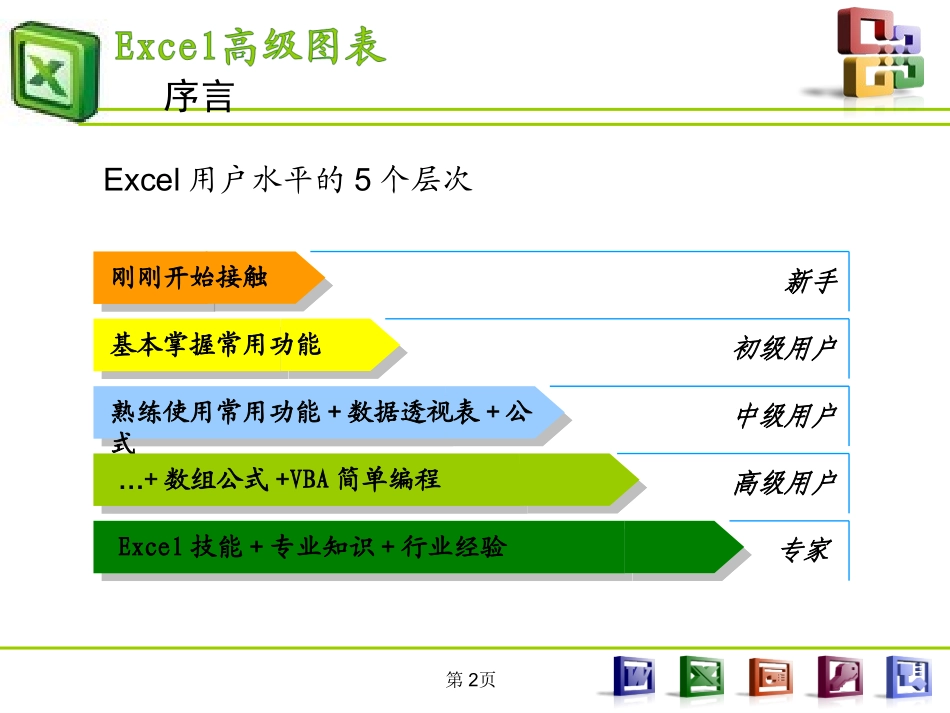 Excel高级图表

序言

Excel 用户水平的 5 个层次

刚刚开始接触 新手

基本掌握常用功能 初级用户

熟练使用常用功能 + 数据透视表 + 公式 中级用户

…+ 数组公式 +VBA 简单编程 高级用户

Excel 技能 + 专业知识 + 行业经验 专家

第 2页